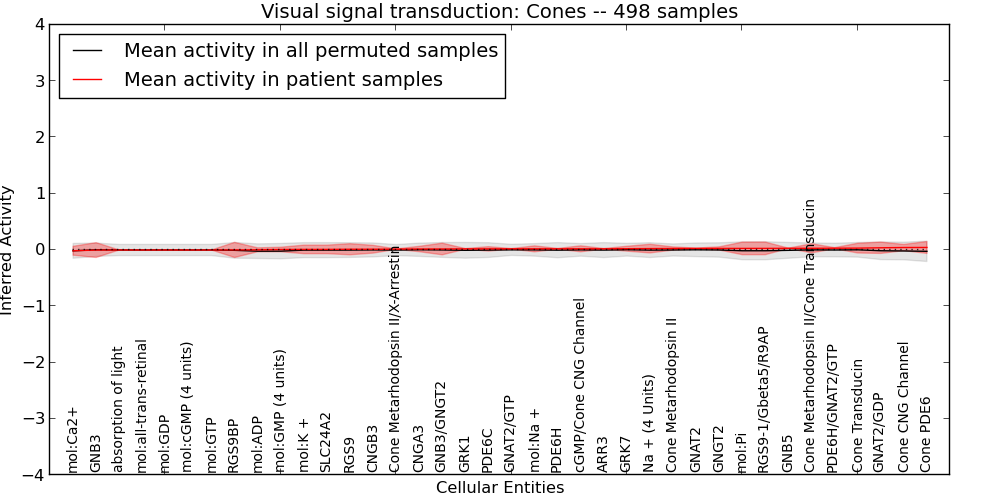 Visual signal transduction: Cones -- 498 samples

Mean activity in all permuted samples
Mean activity in patient samples

Inferred Activity

4
3
2
1
0
−1
−2
−3
−4

mol:Ca2+
GNB3
absorption of light
mol:all-trans-retinal
mol:GDP
mol:cGMP (4 units)
mol:GTP
RGS9BP
mol:ADP
mol:GMP (4 units)
mol:K +
SLC24A2
RGS9
CNGB3
Cone Metarhodopsin II/X-Arrestin
CNGA3
GNB3/GNGT2
GRK1
PDE6C
GNAT2/GTP
mol:Na +
PDE6H
cGMP/Cone CNG Channel
ARR3
GRK7
Na + (4 Units)
Cone Metarhodopsin II
GNAT2
GNGT2
mol:Pi
RGS9-1/Gbeta5/R9AP
GNB5
Cone Metarhodopsin II/Cone Transducin
PDE6H/GNAT2/GTP
Cone Transducin
GNAT2/GDP
Cone CNG Channel
Cone PDE6

Cellular Entities